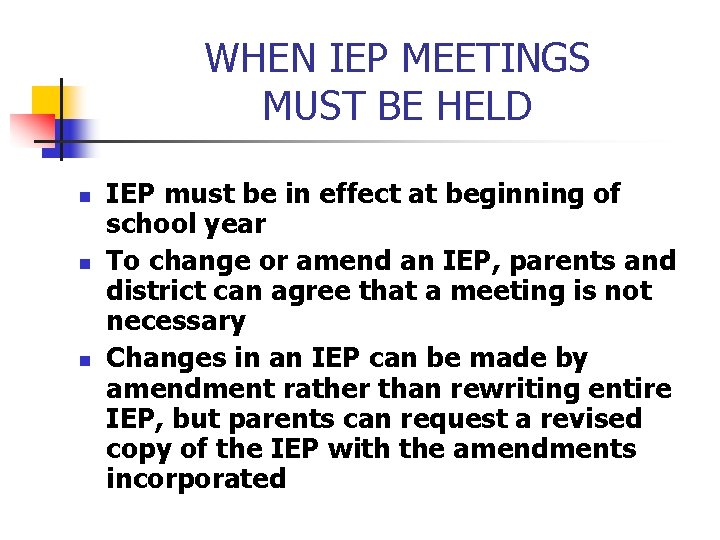 WHEN IEP MEETINGS MUST BE HELD

- IEP must be in effect at beginning of school year
- To change or amend an IEP, parents and district can agree that a meeting is not necessary
- Changes in an IEP can be made by amendment rather than rewriting entire IEP, but parents can request a revised copy of the IEP with the amendments incorporated